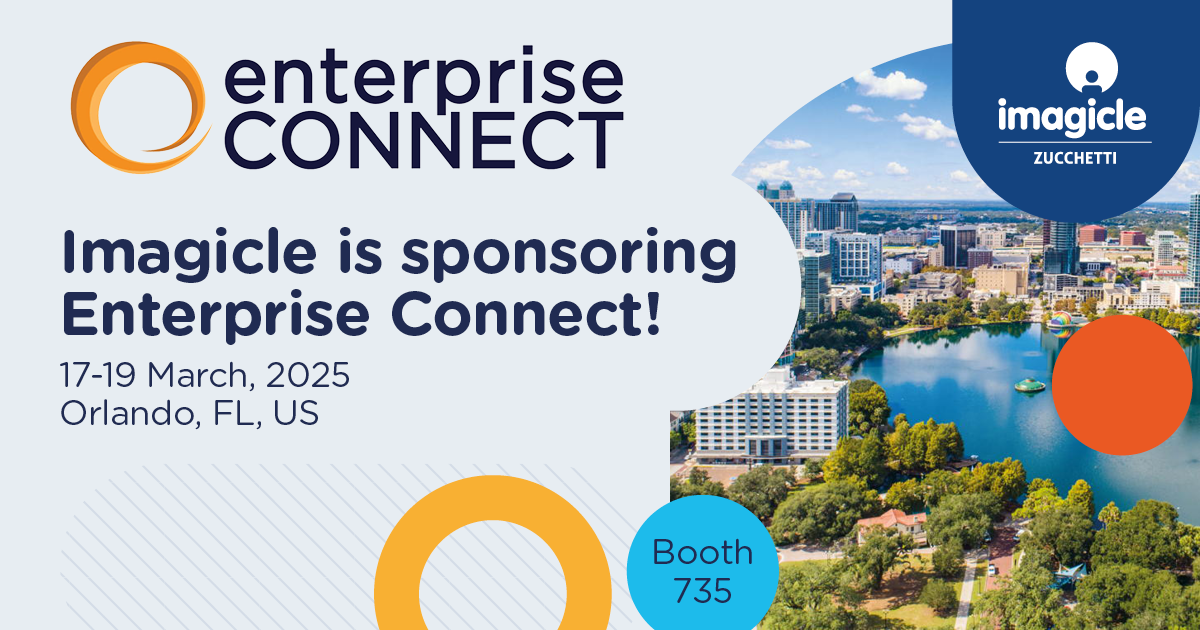 enterprise CONNECT

imagicle
ZUCCHETTI

Imagicle is sponsoring Enterprise Connect!

17-19 March, 2025
Orlando, FL, US

Booth 735